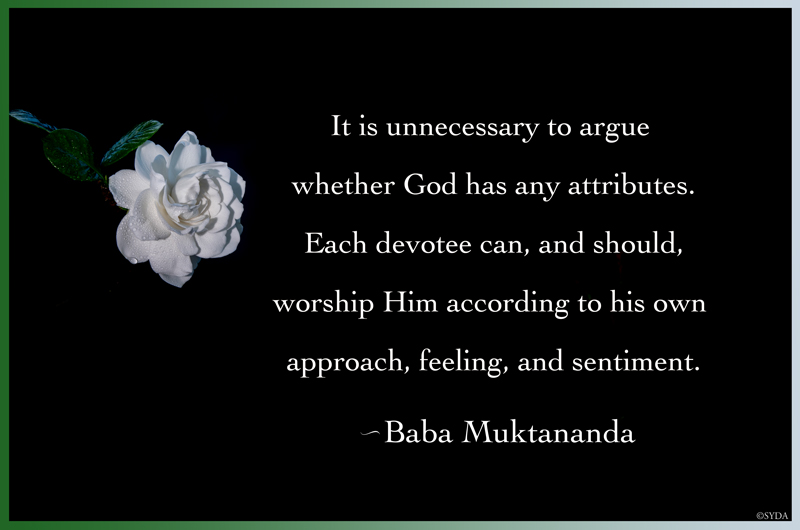 It is unnecessary to argue whether God has any attributes. Each devotee can, and should, worship Him according to his own approach, feeling, and sentiment.

—Baba Muktananda

©SYDA